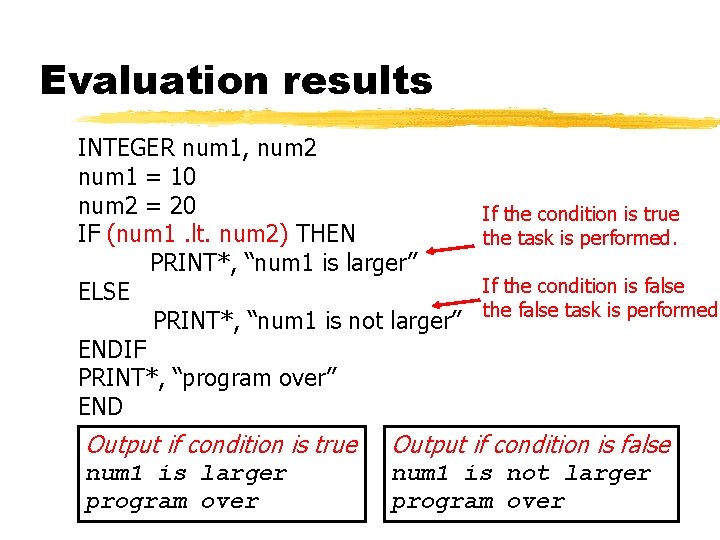 Evaluation results

INTEGER num1, num2
num1 = 10
num2 = 20
IF (num1 .lt. num2) THEN
PRINT*, “num1 is larger”
ELSE
PRINT*, “num1 is not larger”
ENDIF
PRINT*, “program over”
END

If the condition is true the task is performed.

If the condition is false the false task is performed

Output if condition is true
num1 is larger
program over

Output if condition is false
num1 is not larger
program over